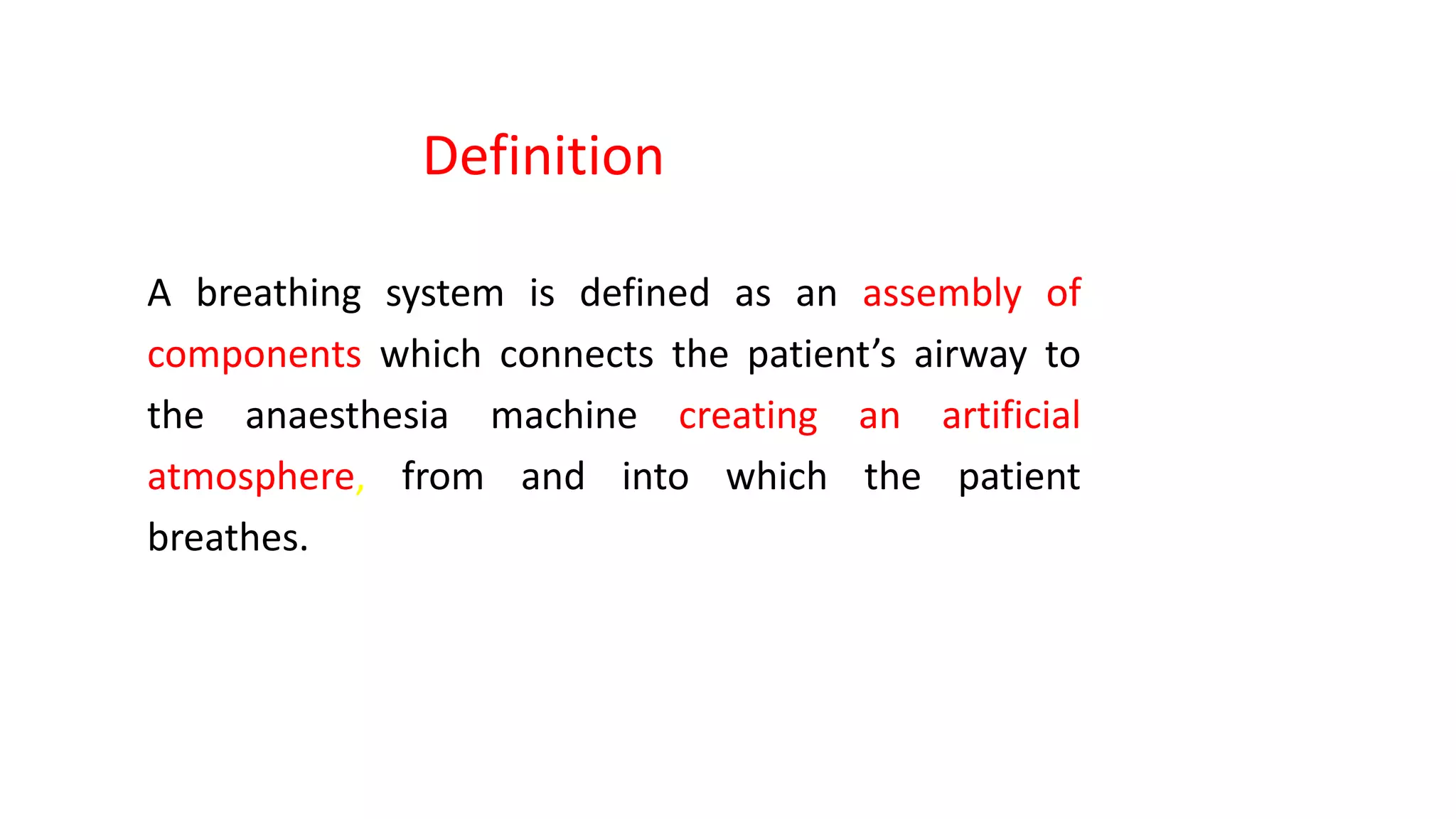 Definition

A breathing system is defined as an assembly of components which connects the patient’s airway to the anaesthesia machine creating an artificial atmosphere, from and into which the patient breathes.